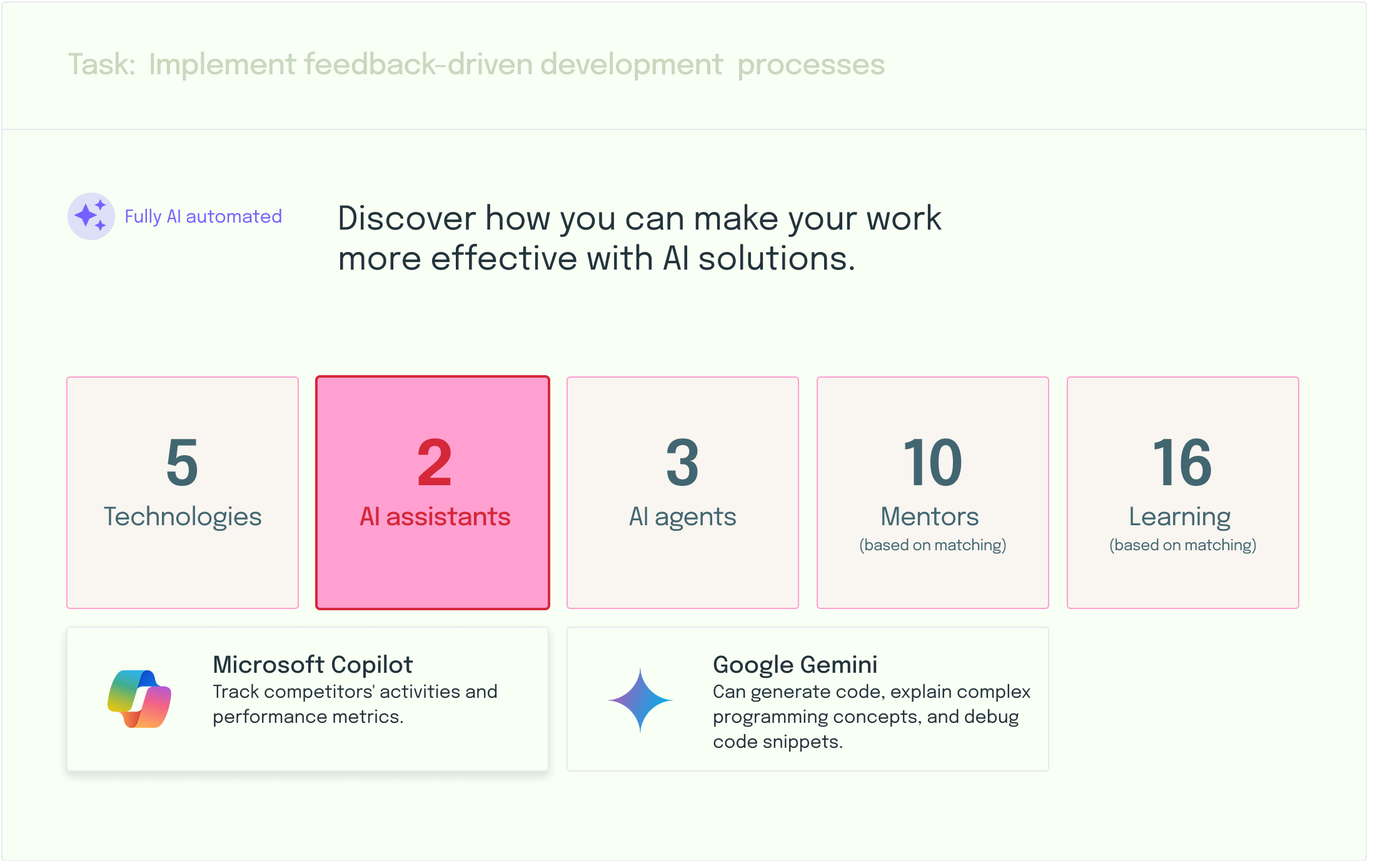 Task: Implement feedback-driven development processes

Fully AI automated

Discover how you can make your work more effective with AI solutions.

5
Technologies

2
AI assistants

3
AI agents

10
Mentors
(based on matching)

16
Learning
(based on matching)

Microsoft Copilot
Track competitors' activities and performance metrics.

Google Gemini
Can generate code, explain complex programming concepts, and debug code snippets.